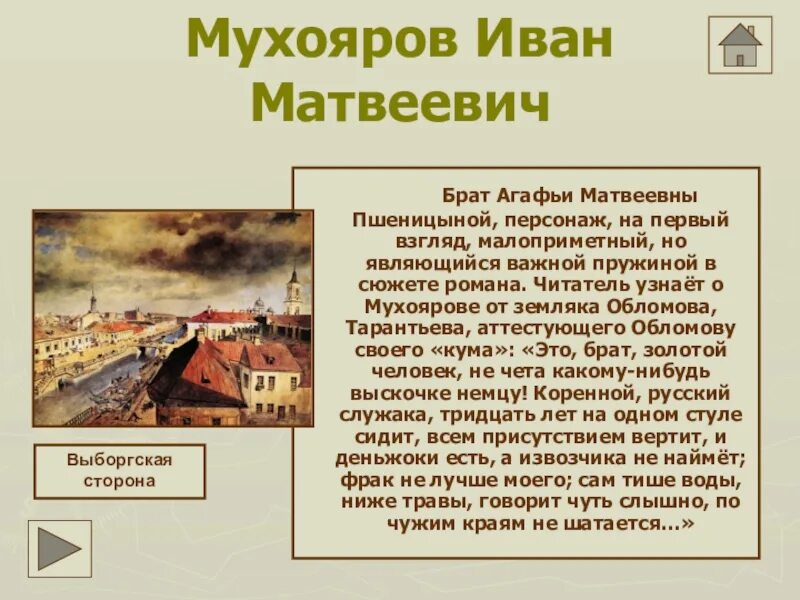 Мухояров Иван Матвеевич

Выборгская сторона

Брат Агафьи Матвеевны Пшеницыной, персонаж, на первый взгляд, малоприметный, но являющийся важной пружиной в сюжете романа. Читатель узнаёт о Мухоярове от земляка Обломова, Тарантьева, аттестующего Обломову своего «кума»: «Это, брат, золотой человек, не чета какому-нибудь выскочке немцу! Коренной, русский служака, тридцать лет на одном стуле сидит, всем присутствием вертит, и деньжоки есть, а извозчика не наймёт; фрак не лучше моего; сам тише воды, ниже травы, говорит чуть слышно, по чужим краям не шатается...»